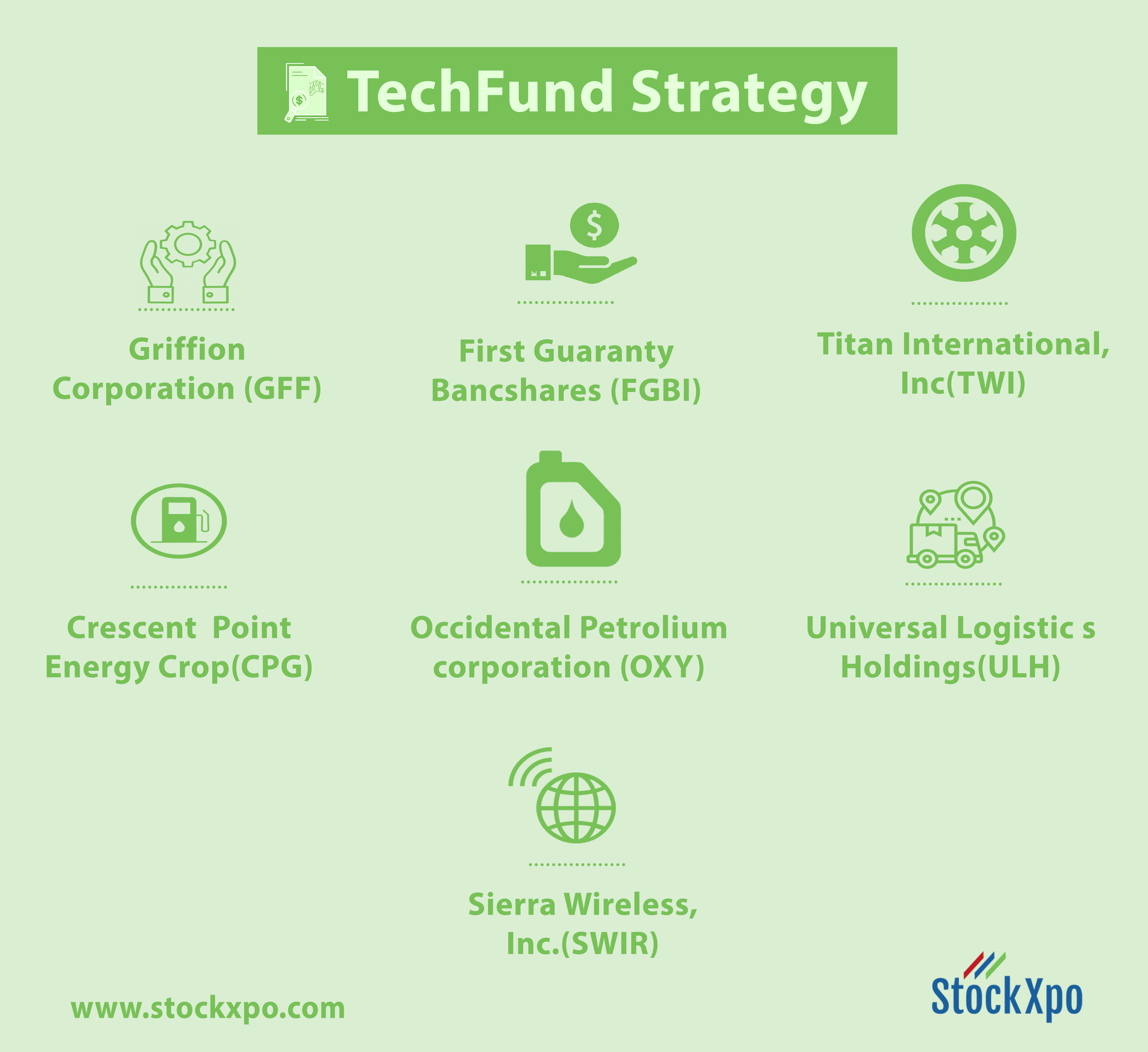 TechFund Strategy

Griffion Corporation (GFF)

First Guaranty Bancshares (FGBI)

Titan International, Inc(TWI)

Crescent Point Energy Crop(CPG)

Occidental Petrolium corporation (OXY)

Universal Logistic s Holdings(ULH)

Sierra Wireless, Inc.(SWIR)

www.stockxpo.com

StockXpo